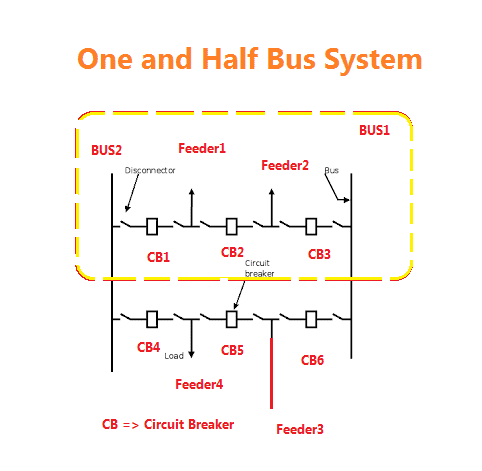 One and Half Bus System

BUS1

BUS2

Feeder1

Feeder2

Disconnector

Bus

CB1

CB2

CB3

Circuit breaker

CB4

Load

CB5

CB6

Feeder4

CB => Circuit Breaker

Feeder3